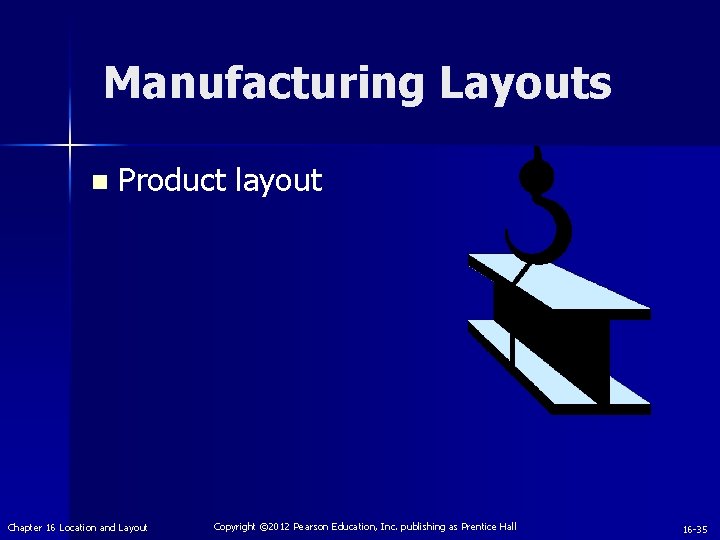 Manufacturing Layouts

Product layout

Chapter 16 Location and Layout

Copyright ©2012 Pearson Education, Inc. publishing as Prentice Hall

16-35